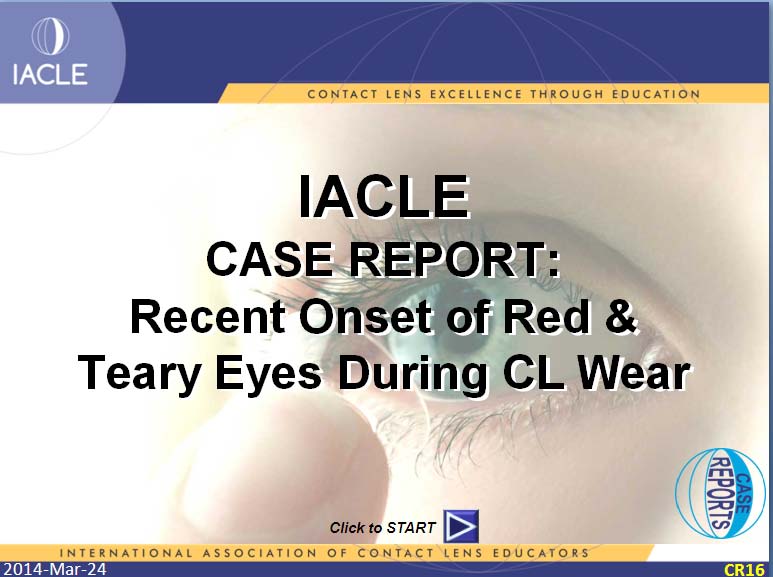 IACLE

CONTACT LENS EXCELLENCE THROUGH EDUCATION

IACLE
CASE REPORT:
Recent Onset of Red & Teary Eyes During CL Wear

CASE REPORTS

Click to START

INTERNATIONAL ASSOCIATION OF CONTACT LENS EDUCATORS

2014-Mar-24

CR16